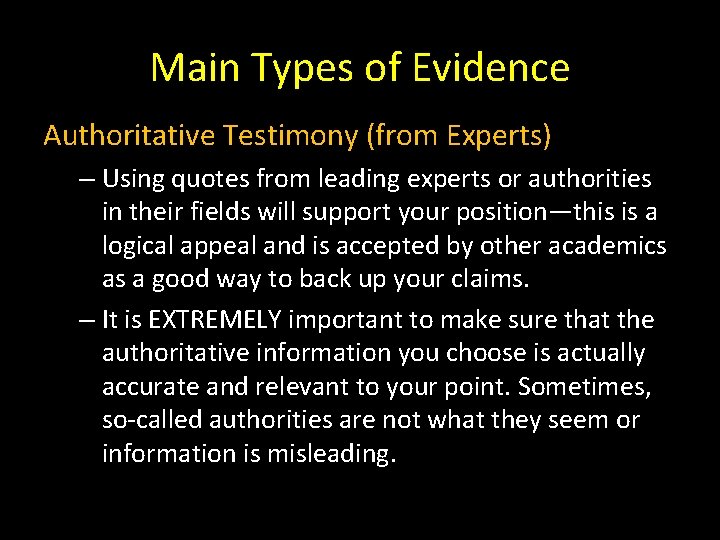 Main Types of Evidence

Authoritative Testimony (from Experts)

– Using quotes from leading experts or authorities in their fields will support your position—this is a logical appeal and is accepted by other academics as a good way to back up your claims.

– It is EXTREMELY important to make sure that the authoritative information you choose is actually accurate and relevant to your point. Sometimes, so-called authorities are not what they seem or information is misleading.